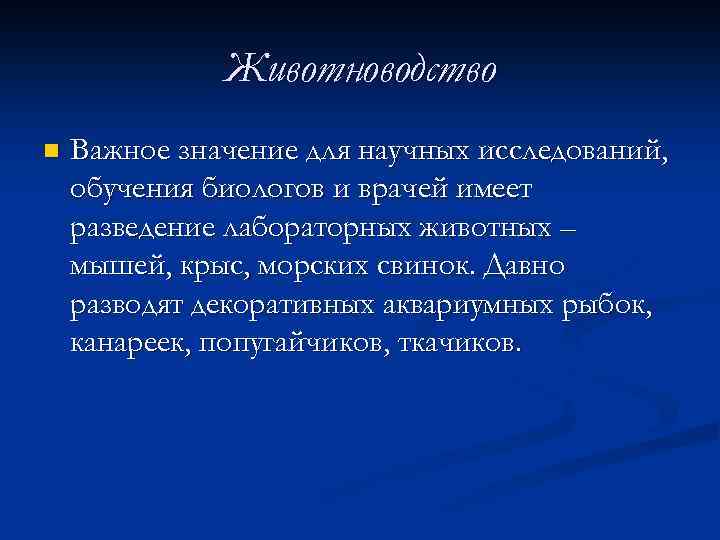 Животноводство

Важное значение для научных исследований, обучения биологов и врачей имеет разведение лабораторных животных – мышей, крыс, морских свинок. Давно разводят декоративных аквариумных рыбок, канареек, попугайчиков, ткачиков.